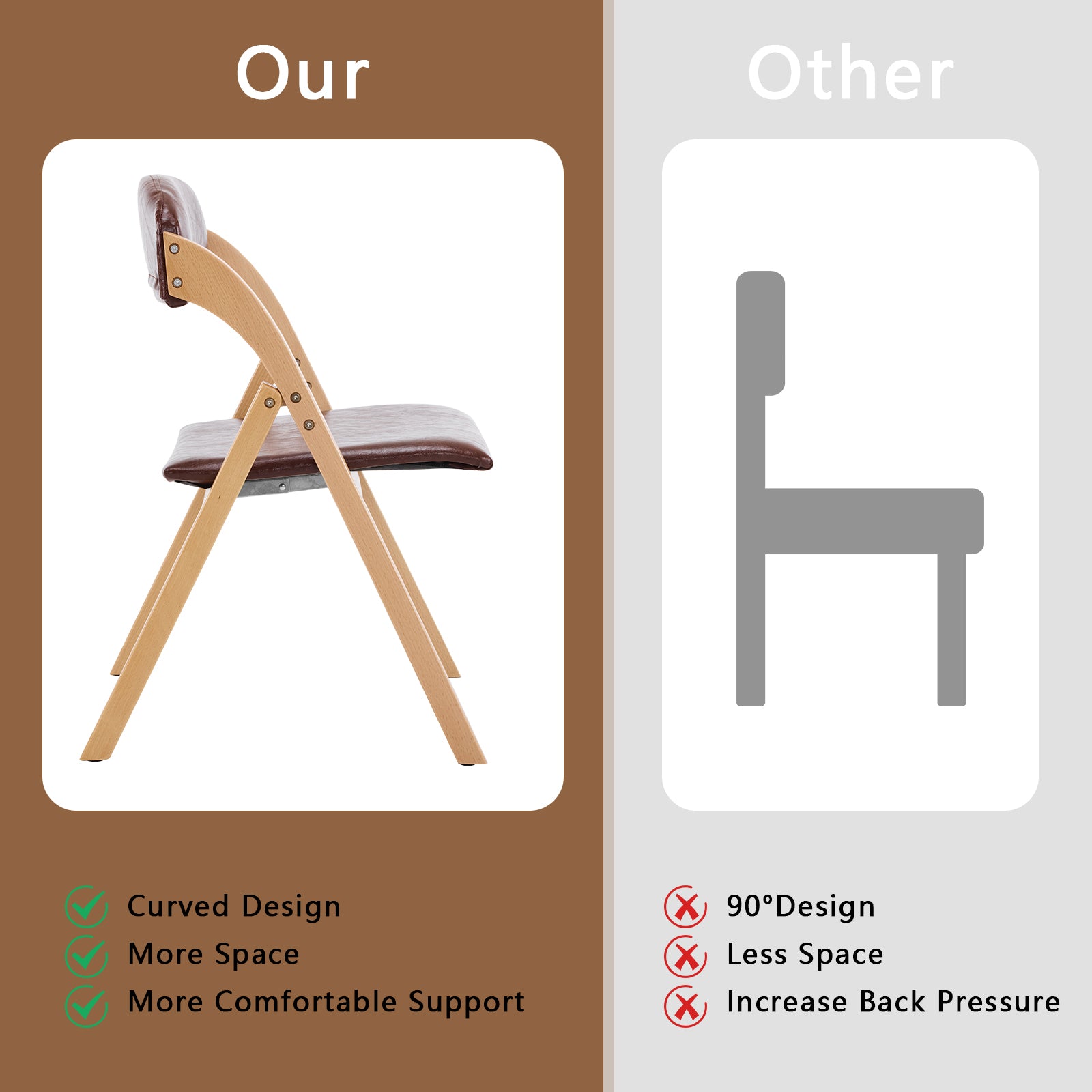 Our

Curved Design
More Space
More Comfortable Support

Other

90°Design
Less Space
Increase Back Pressure